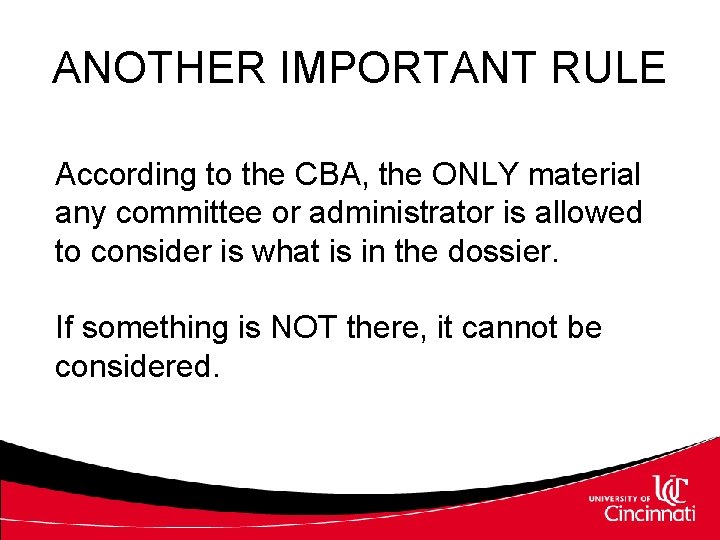 ANOTHER IMPORTANT RULE

According to the CBA, the ONLY material any committee or administrator is allowed to consider is what is in the dossier.

If something is NOT there, it cannot be considered.

UNIVERSITY OF UC Cincinnati